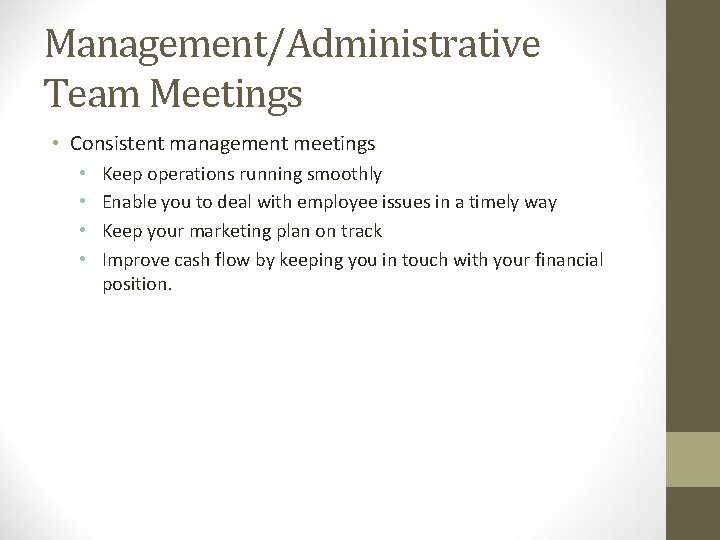 Management/Administrative Team Meetings

• Consistent management meetings
  • Keep operations running smoothly
  • Enable you to deal with employee issues in a timely way
  • Keep your marketing plan on track
  • Improve cash flow by keeping you in touch with your financial position.